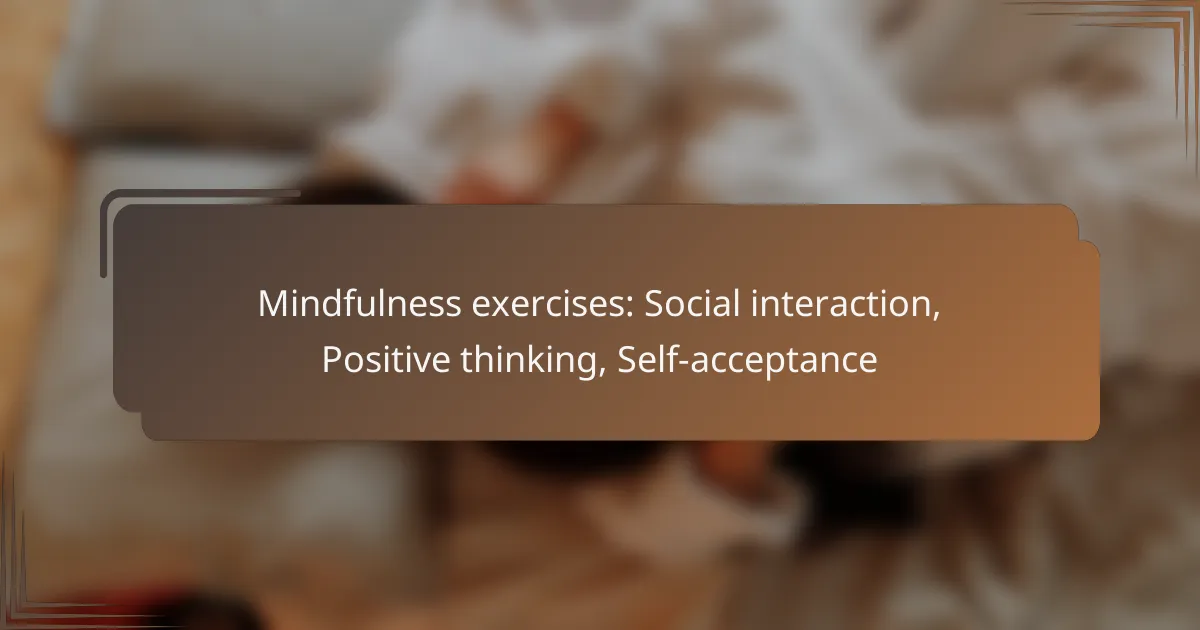 Mindfulness exercises: Social interaction, Positive thinking, Self-acceptance